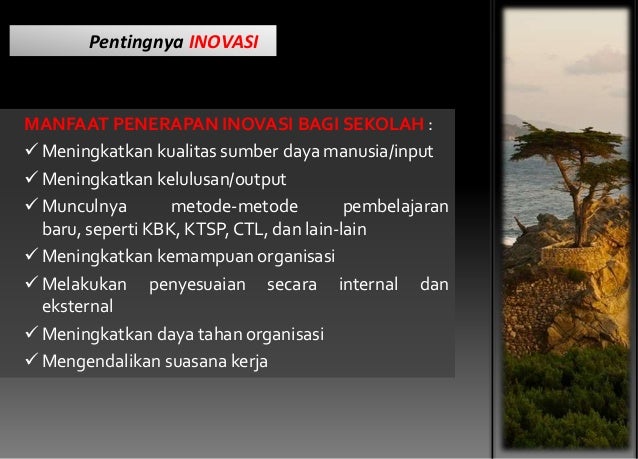 Pentingnya INOVASI

MANFAAT PENERAPAN INOVASI BAGI SEKOLAH :

✓ Meningkatkan kualitas sumber daya manusia/input
✓ Meningkatkan kelulusan/output
✓ Munculnya metode-metode pembelajaran baru, seperti KBK, KTSP, CTL, dan lain-lain
✓ Meningkatkan kemampuan organisasi
✓ Melakukan penyesuaian secara internal dan eksternal
✓ Meningkatkan daya tahan organisasi
✓ Mengendalikan suasana kerja